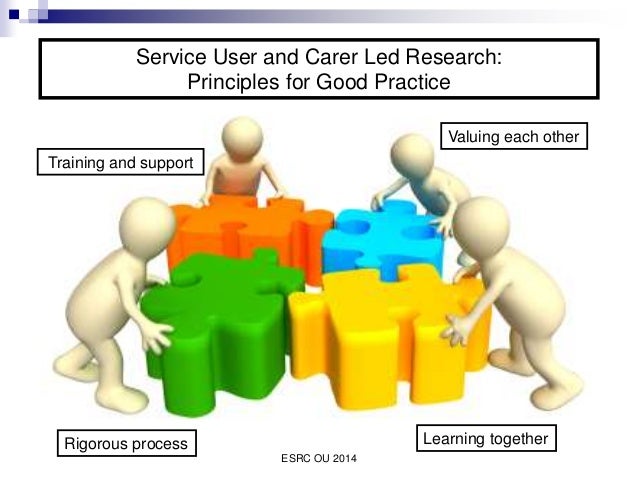 Service User and Carer Led Research:
Principles for Good Practice

Training and support

Valuing each other

Rigorous process

Learning together

ESRC OU 2014